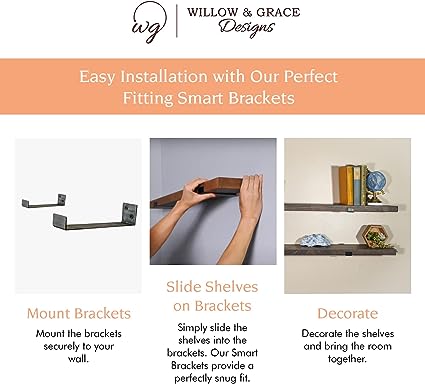 wg WILLOW & GRACE Designs

Easy Installation with Our Perfect Fitting Smart Brackets

Mount Brackets

Mount the brackets securely to your wall.

Slide Shelves on Brackets

Simply slide the shelves into the brackets. Our Smart Brackets provide a perfectly snug fit.

Decorate

Decorate the shelves and bring the room together.